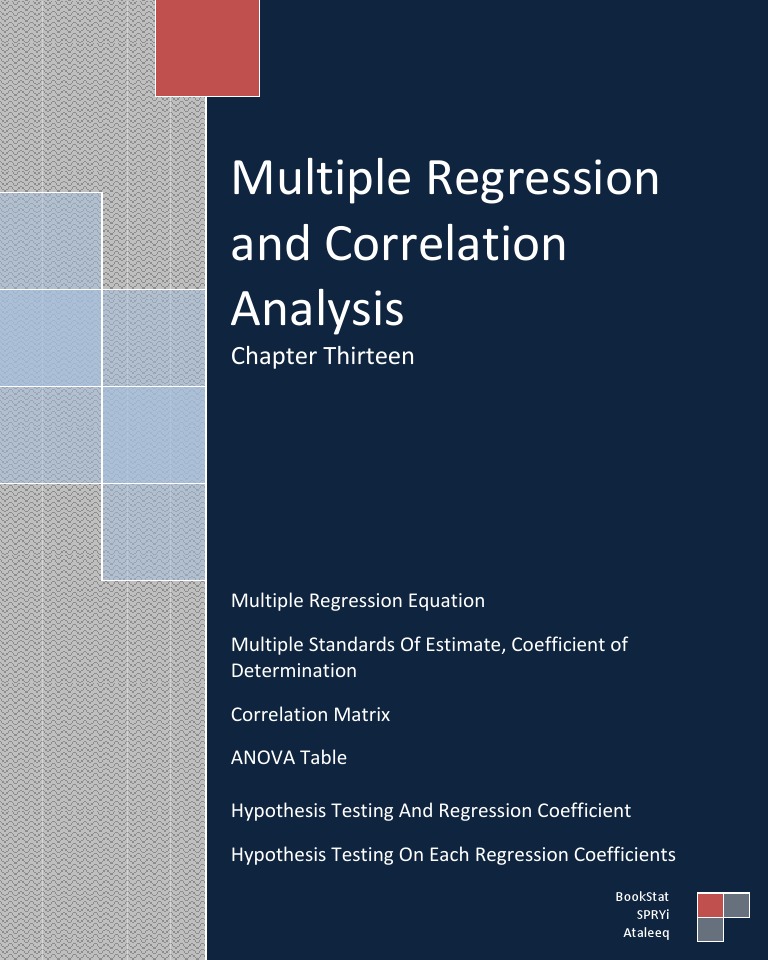 Multiple Regression and Correlation Analysis

Chapter Thirteen

Multiple Regression Equation

Multiple Standards Of Estimate, Coefficient of Determination

Correlation Matrix

ANOVA Table

Hypothesis Testing And Regression Coefficient

Hypothesis Testing On Each Regression Coefficients

BookStat
SPRYi
Ataleeq